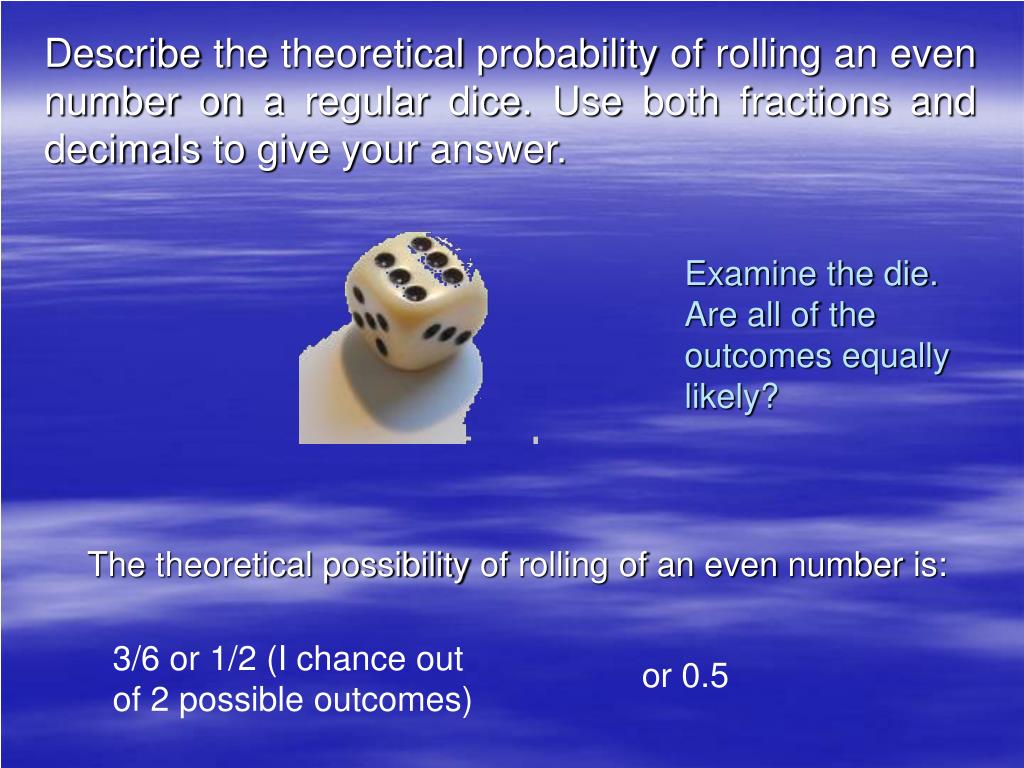 Describe the theoretical probability of rolling an even number on a regular dice. Use both fractions and decimals to give your answer.

Examine the die. Are all of the outcomes equally likely?

The theoretical possibility of rolling of an even number is:

3/6 or 1/2 (I chance out of 2 possible outcomes)

or 0.5